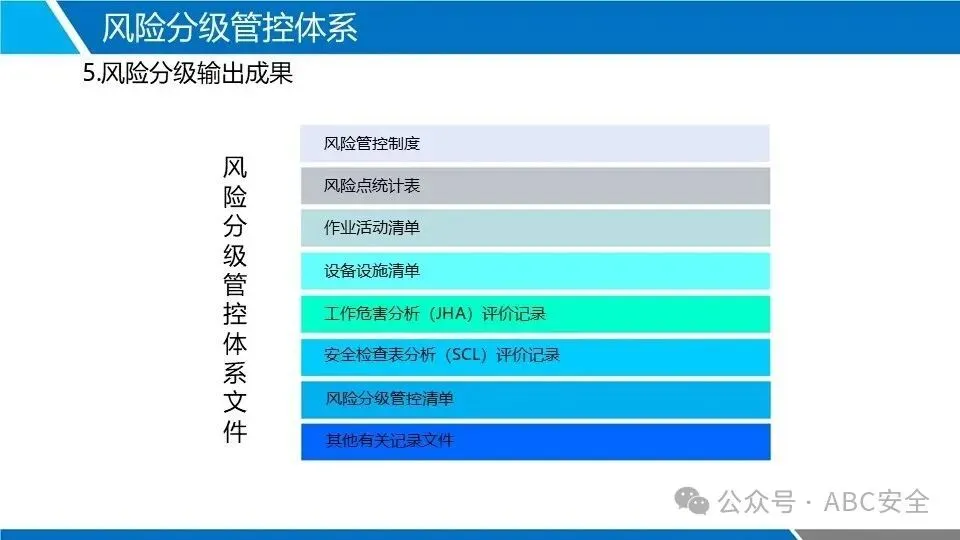 风险分级管控体系

5.风险分级输出成果

风险分级管控体系文件

风险管控制度
风险点统计表
作业活动清单
设备设施清单
工作危害分析（JHA）评价记录
安全检查表分析（SCL）评价记录
风险分级管控清单
其他有关记录文件

公众号 · ABC安全